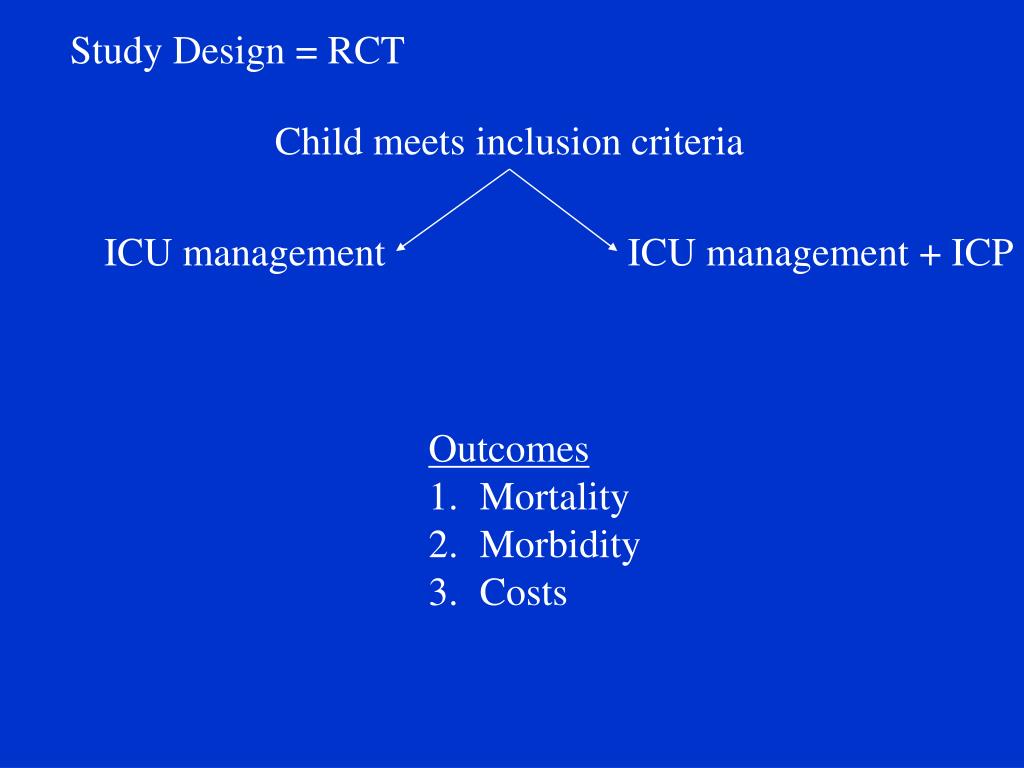 Study Design = RCT

Child meets inclusion criteria

ICU management

ICU management + ICP

Outcomes
1. Mortality
2. Morbidity
3. Costs